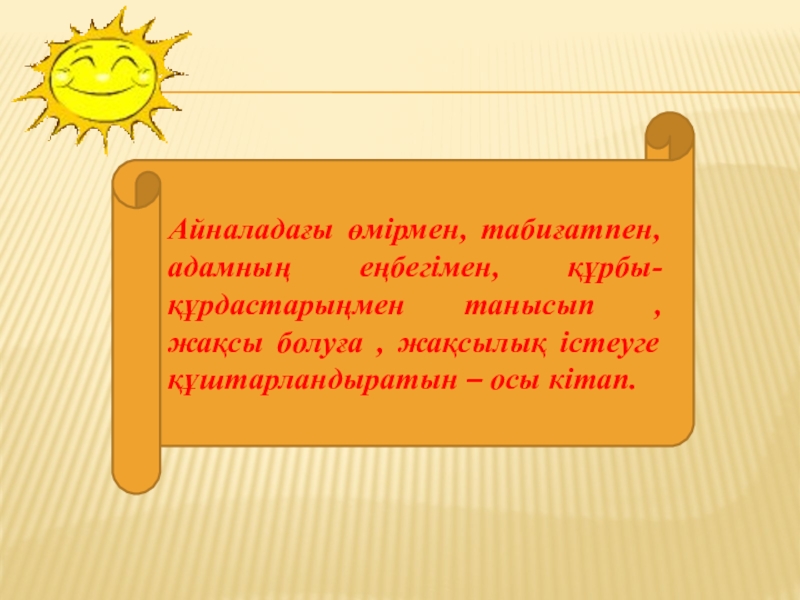 Айналадағы өмірмен, табиғатпен, адамның еңбегімен, құрбы-құрдастарыңмен танысып , жақсы болуға , жақсылық істеуге құштарландыратын – осы кітап.